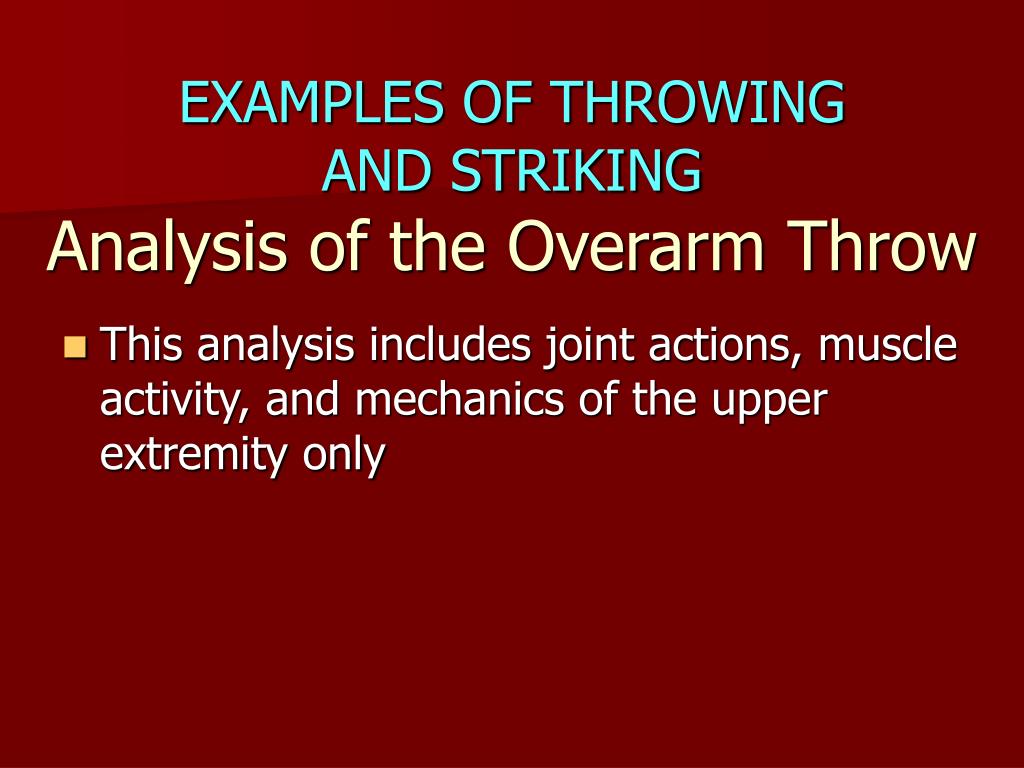 EXAMPLES OF THROWING AND STRIKING
Analysis of the Overarm Throw

This analysis includes joint actions, muscle activity, and mechanics of the upper extremity only